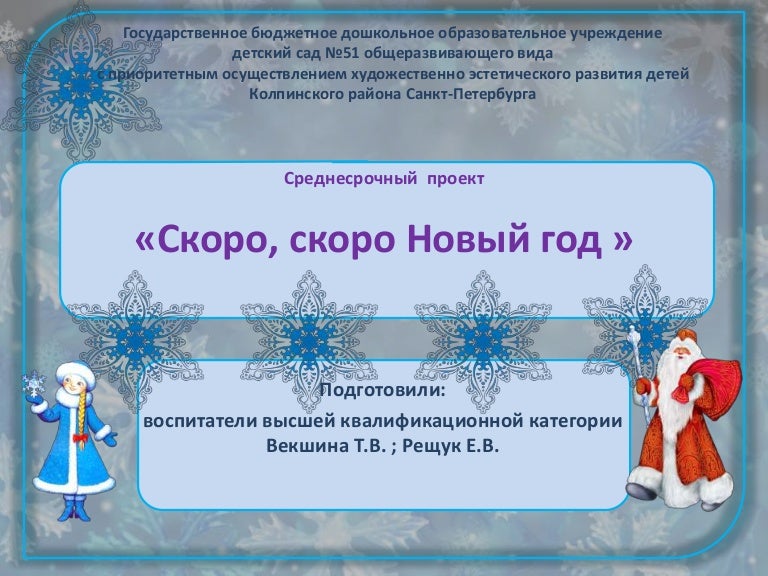 Государственное бюджетное дошкольное образовательное учреждение детский сад №51 общеразвивающего вида с приоритетным осуществлением художественно эстетического развития детей Колпинского района Санкт-Петербурга

Среднесрочный проект

«Скоро, скоро Новый год »

Подготовили:
воспитатели высшей квалификационной категории
Векшина Т.В. ; Рещук Е.В.